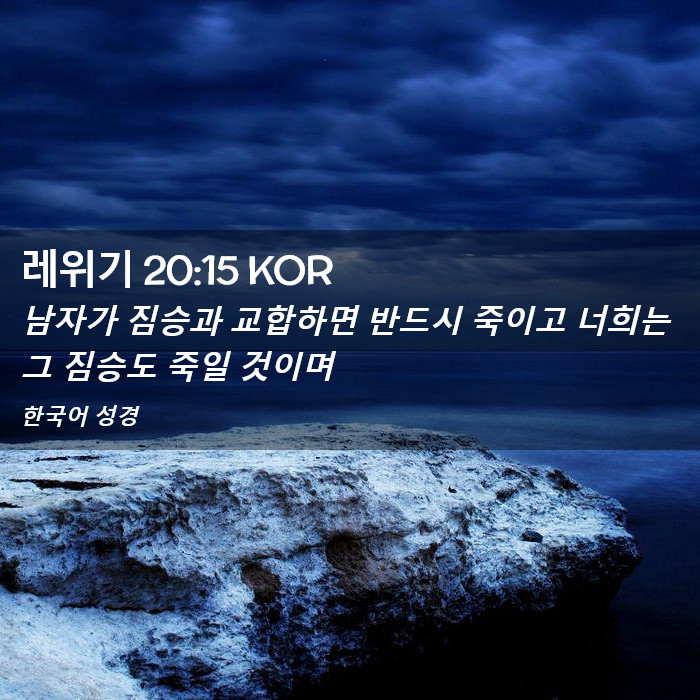 레위기 20:15 KOR

남자가 짐승과 교합하면 반드시 죽이고 너희는 그 짐승도 죽일 것이며

한국어 성경